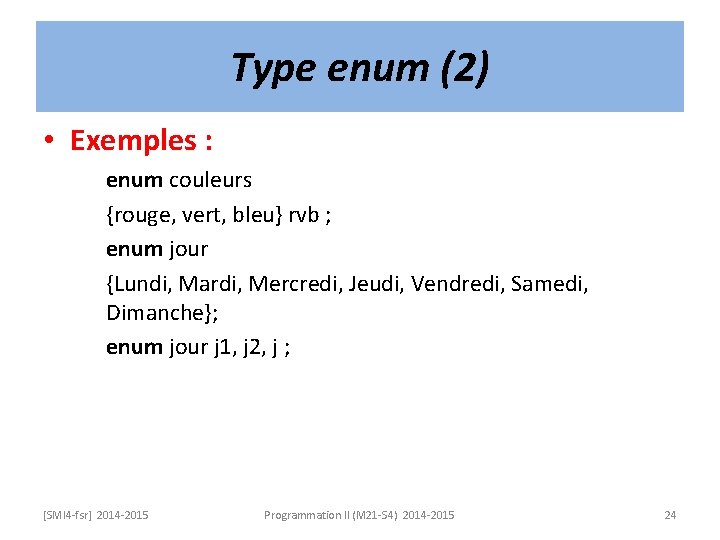 Type enum (2)

• Exemples :

enum couleurs

{rouge, vert, bleu} rvb ;

enum jour

{Lundi, Mardi, Mercredi, Jeudi, Vendredi, Samedi, Dimanche};

enum jour j1, j2, j ;

[SMI4-fsr] 2014-2015 Programmation II (M21-S4) 2014-2015 24